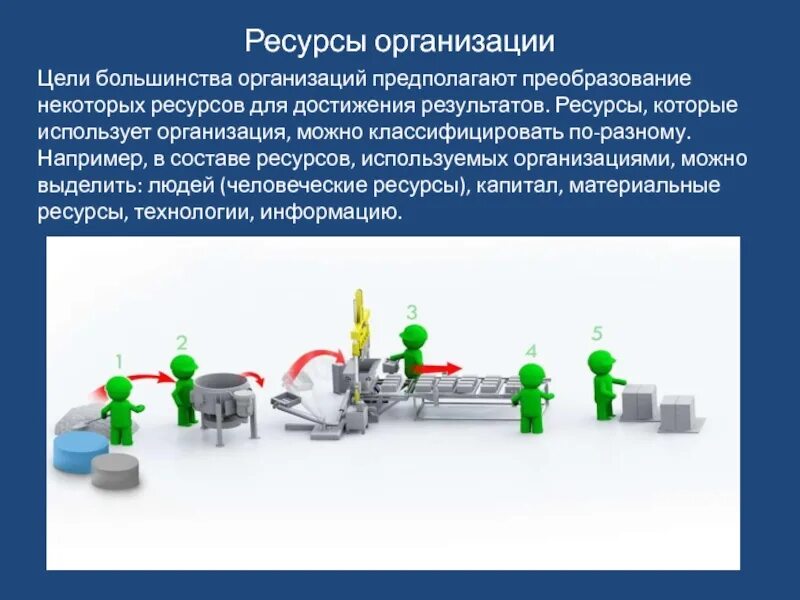 Ресурсы организации

Цели большинства организаций предполагают преобразование некоторых ресурсов для достижения результатов. Ресурсы, которые использует организация, можно классифицировать по-разному. Например, в составе ресурсов, используемых организациями, можно выделить: людей (человеческие ресурсы), капитал, материальные ресурсы, технологии, информацию.

1
2
3
4
5